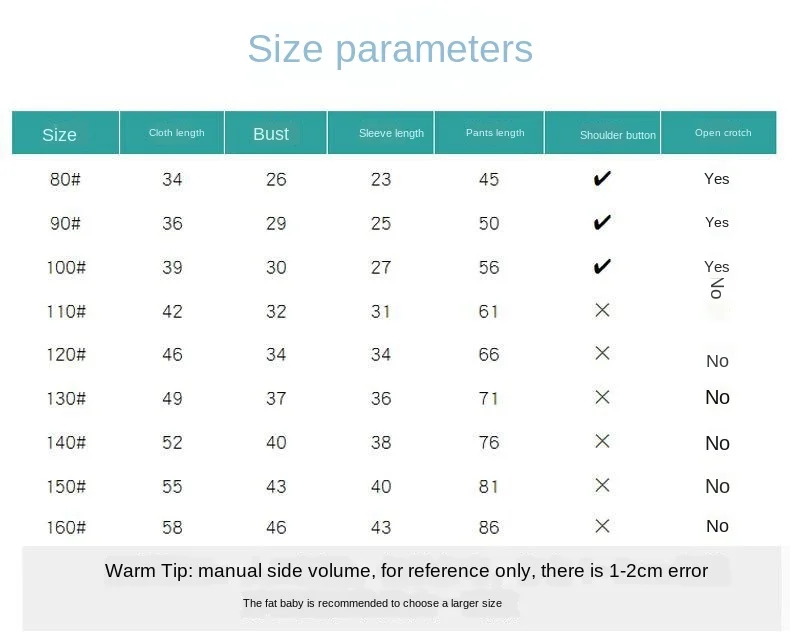 Size parameters

| Size | Cloth length | Bust | Sleeve length | Pants length | Shoulder button | Open crotch |
|---|---|---|---|---|---|---|
| 80# | 34 | 26 | 23 | 45 | ✔ | Yes |
| 90# | 36 | 29 | 25 | 50 | ✔ | Yes |
| 100# | 39 | 30 | 27 | 56 | ✔ | Yes |
| 110# | 42 | 32 | 31 | 61 | × | No |
| 120# | 46 | 34 | 34 | 66 | × | No |
| 130# | 49 | 37 | 36 | 71 | × | No |
| 140# | 52 | 40 | 38 | 76 | × | No |
| 150# | 55 | 43 | 40 | 81 | × | No |
| 160# | 58 | 46 | 43 | 86 | × | No |

Warm Tip: manual side volume, for reference only, there is 1-2cm error

The fat baby is recommended to choose a larger size